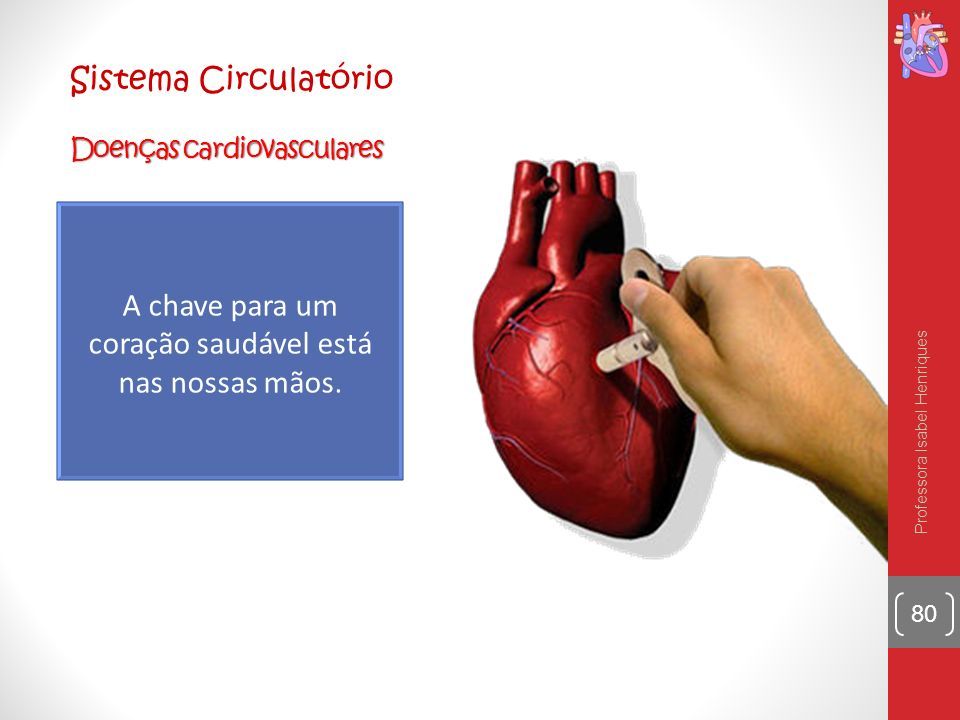 Sistema Circulatório

Doenças cardiovasculares

A chave para um coração saudável está nas nossas mãos.

Professora Isabel Henriques

80